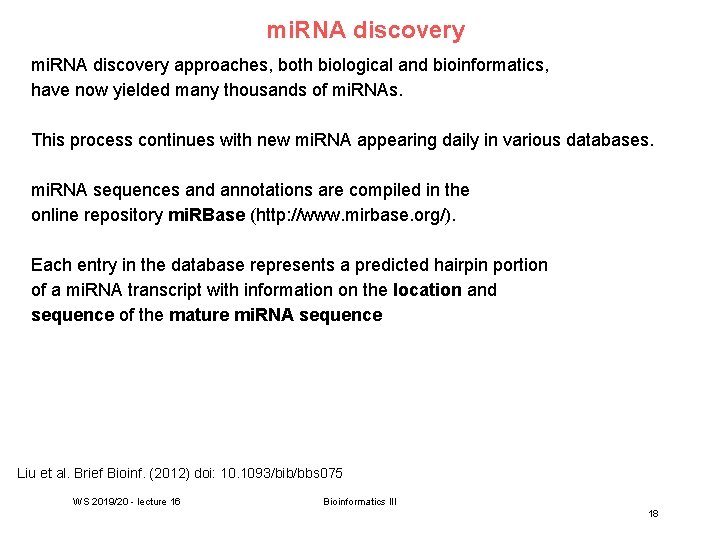 miRNA discovery

miRNA discovery approaches, both biological and bioinformatics, have now yielded many thousands of miRNAs.

This process continues with new miRNA appearing daily in various databases.

miRNA sequences and annotations are compiled in the online repository miRBase (http://www.mirbase.org/).

Each entry in the database represents a predicted hairpin portion of a miRNA transcript with information on the location and sequence of the mature miRNA sequence

Liu et al. Brief Bioinf. (2012) doi: 10.1093/bib/bbs075

WS 2019/20 - lecture 16

Bioinformatics III

18